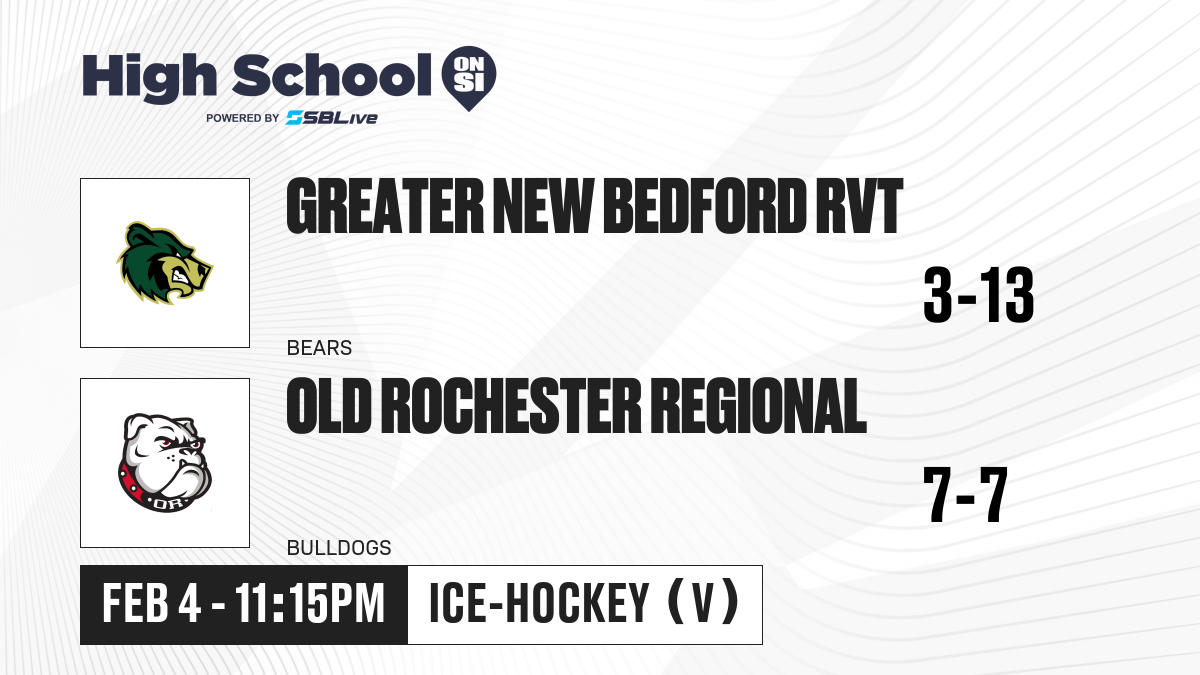 High School ON SI
POWERED BY SBLive

GREATER NEW BEDFORD RVT
3-13
BEARS

OLD ROCHESTER REGIONAL
7-7
BULLDOGS

FEB 4 - 11:15PM
ICE-HOCKEY (V)